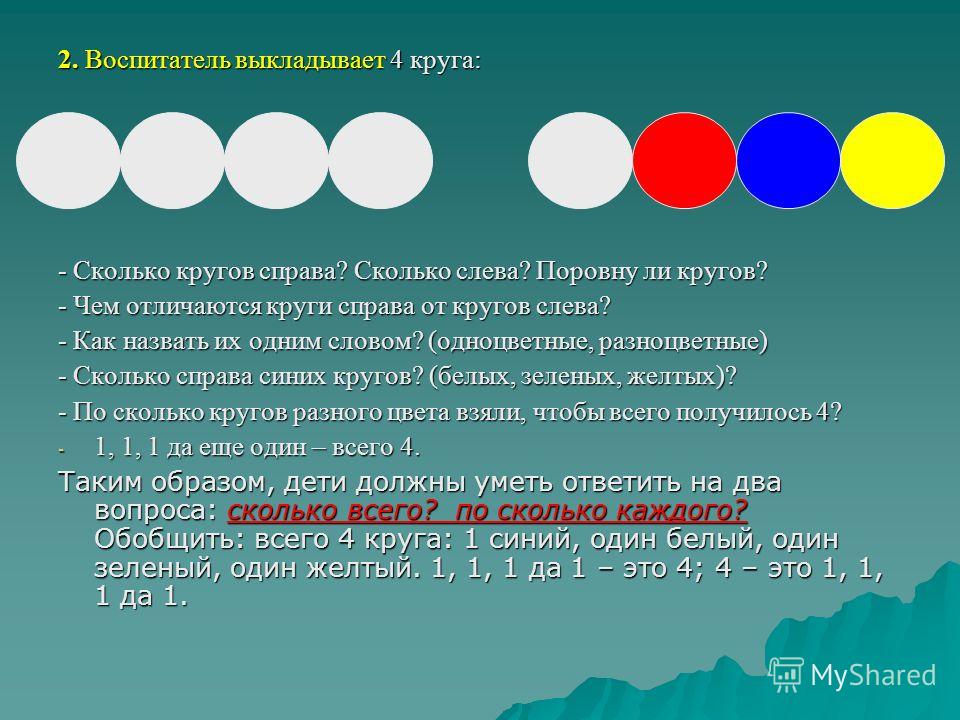 2. Воспитатель выкладывает 4 круга:

- Сколько кругов справа? Сколько слева? Поровну ли кругов?
- Чем отличаются круги справа от кругов слева?
- Как назвать их одним словом? (одноцветные, разноцветные)
- Сколько справа синих кругов? (белых, зеленых, желтых)?
- По сколько кругов разного цвета взяли, чтобы всего получилось 4?
- 1, 1, 1 да еще один – всего 4.

Таким образом, дети должны уметь ответить на два вопроса: сколько всего? по сколько каждого? Обобщить: всего 4 круга: 1 синий, один белый, один зеленый, один желтый. 1, 1, 1 да 1 – это 4; 4 – это 1, 1, 1 да 1.

MyShared